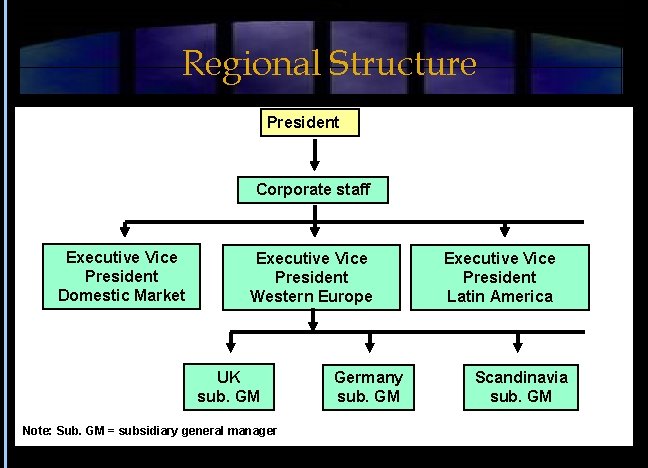 Regional Structure

President

Corporate staff

Executive Vice President Domestic Market

Executive Vice President Western Europe

Executive Vice President Latin America

UK sub. GM

Germany sub. GM

Scandinavia sub. GM

Note: Sub. GM = subsidiary general manager